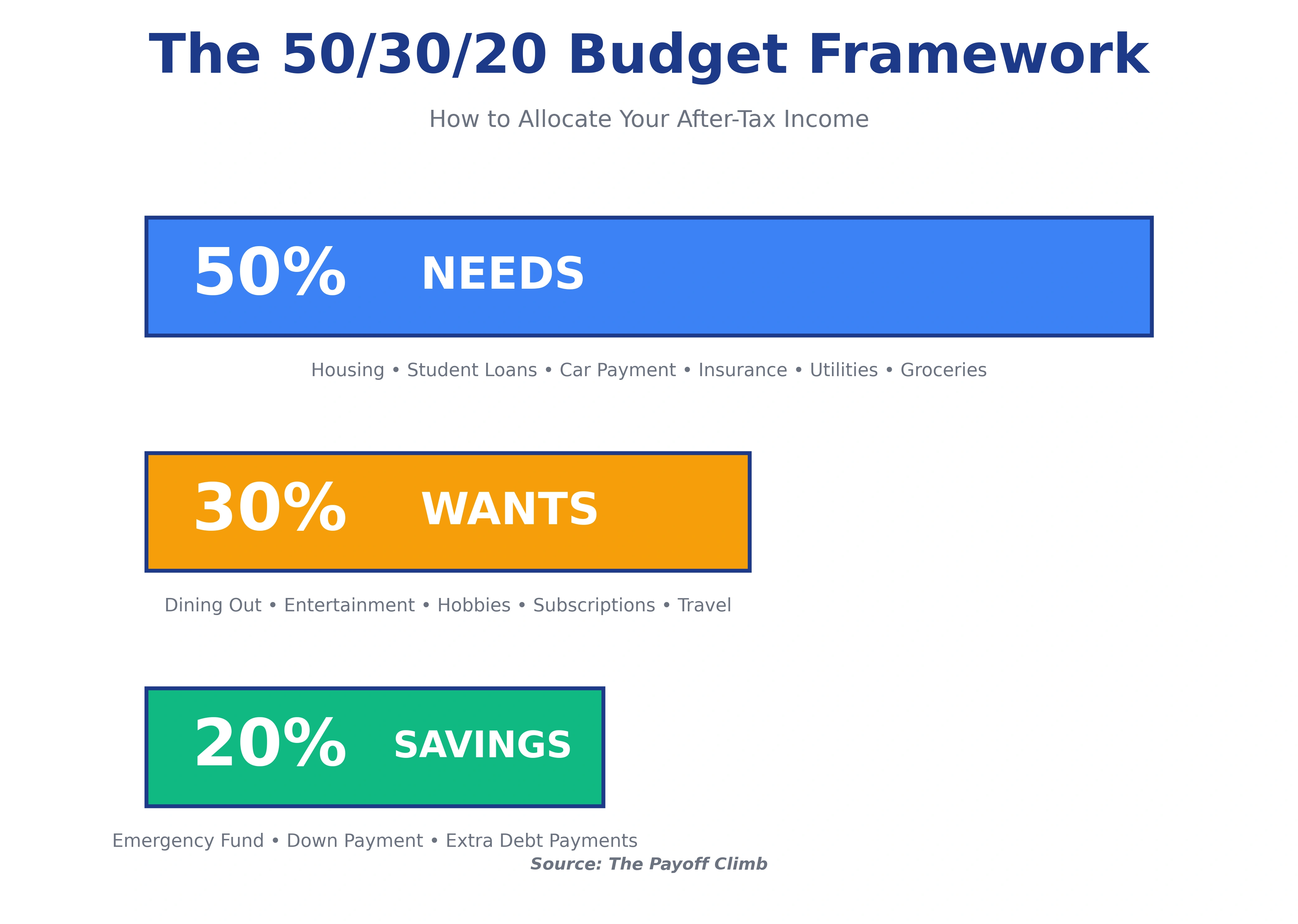 The 50/30/20 Budget Framework

How to Allocate Your After-Tax Income

50% NEEDS

Housing • Student Loans • Car Payment • Insurance • Utilities • Groceries

30% WANTS

Dining Out • Entertainment • Hobbies • Subscriptions • Travel

20% SAVINGS

Emergency Fund • Down Payment • Extra Debt Payments

Source: The Payoff Climb